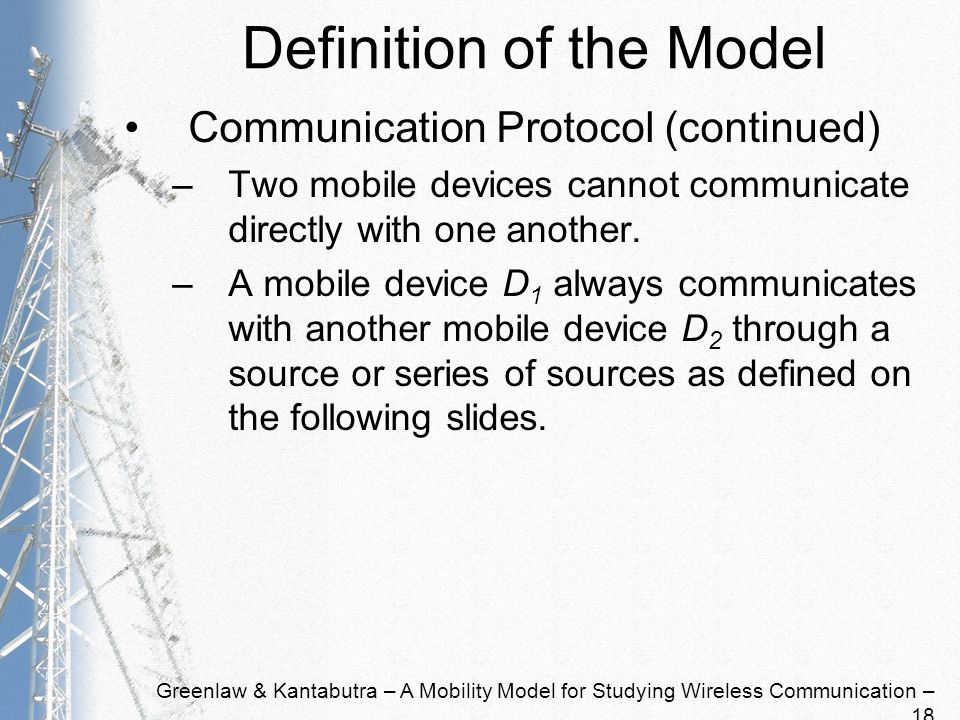 Definition of the Model

• Communication Protocol (continued)

– Two mobile devices cannot communicate directly with one another.

– A mobile device $D_1$ always communicates with another mobile device $D_2$ through a source or series of sources as defined on the following slides.

Greenlaw & Kantabutra – A Mobility Model for Studying Wireless Communication – 18